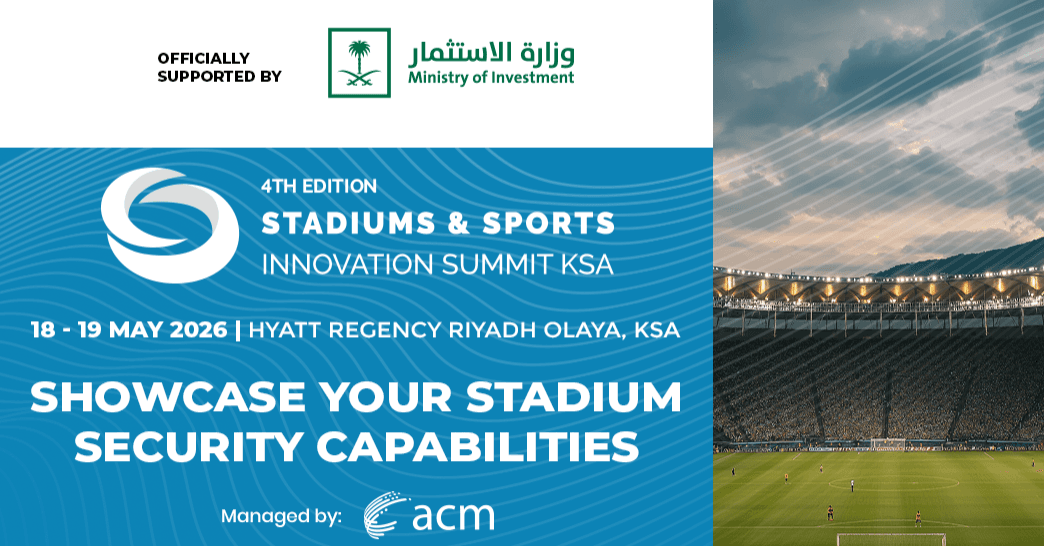 OFFICIALLY SUPPORTED BY

وزارة الاستثمار
Ministry of Investment

4TH EDITION
STADIUMS & SPORTS
INNOVATION SUMMIT KSA

18 - 19 MAY 2026 | HYATT REGENCY RIYADH OLAYA, KSA

SHOWCASE YOUR STADIUM SECURITY CAPABILITIES

Managed by: acm